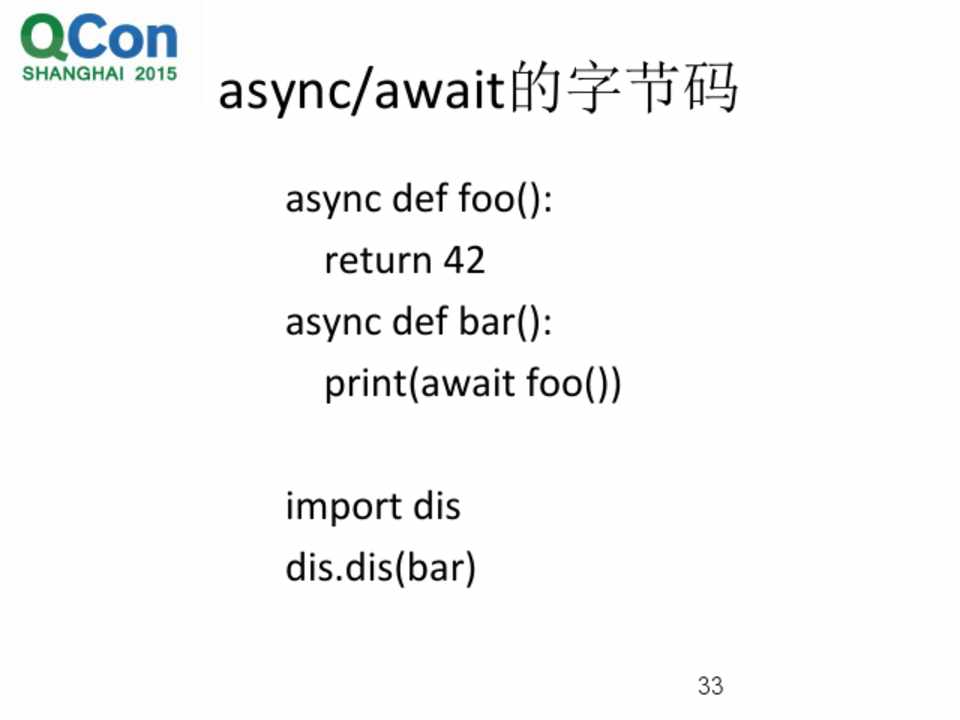 QCon
SHANGHAI 2015

async/await的字节码

async def foo():
    return 42
async def bar():
    print(await foo())

import dis
dis.dis(bar)

33